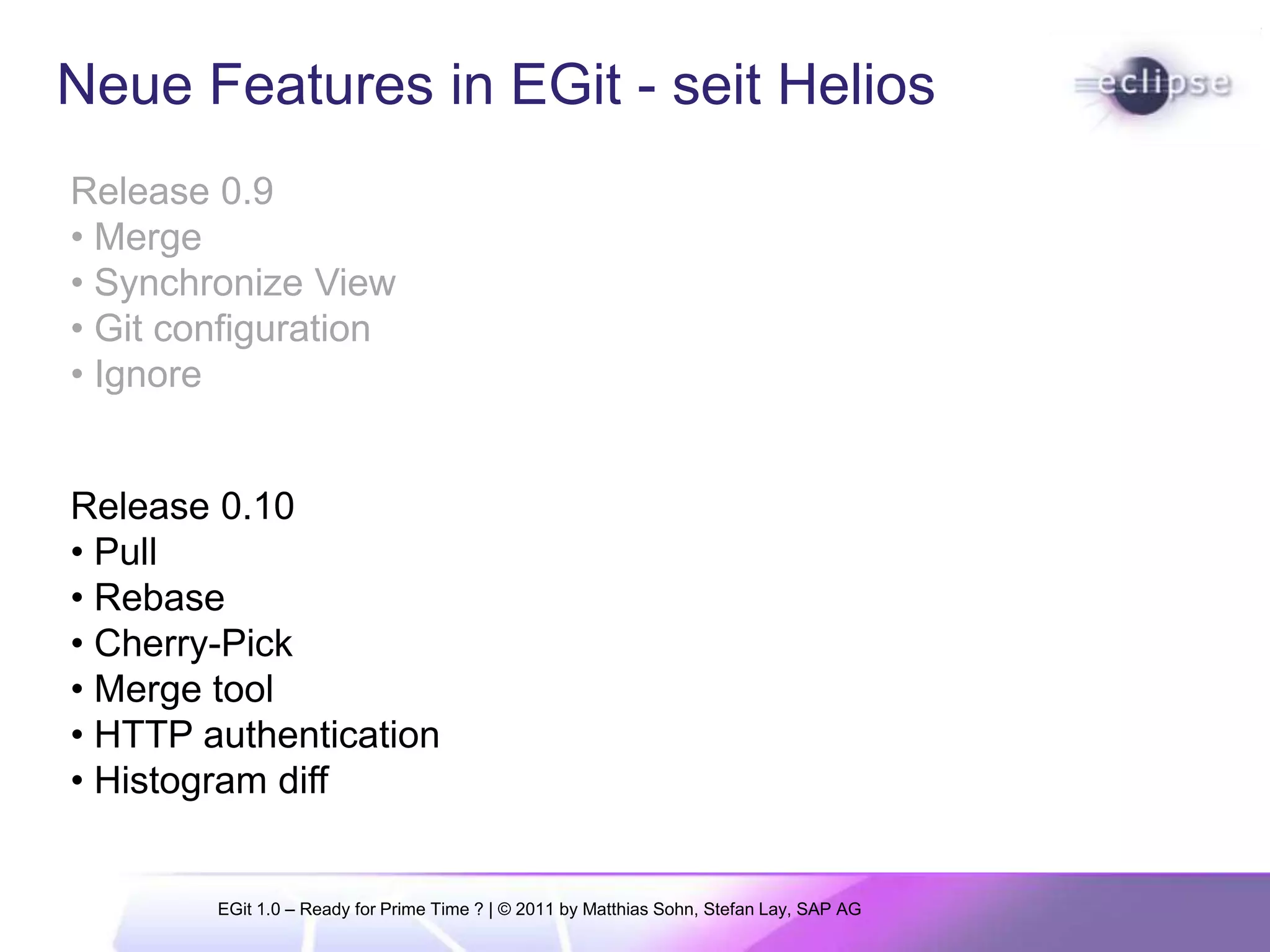 Neue Features in EGit - seit Helios

eclipse

Release 0.9
• Merge
• Synchronize View
• Git configuration
• Ignore

Release 0.10
• Pull
• Rebase
• Cherry-Pick
• Merge tool
• HTTP authentication
• Histogram diff

EGit 1.0 – Ready for Prime Time ? | © 2011 by Matthias Sohn, Stefan Lay, SAP AG